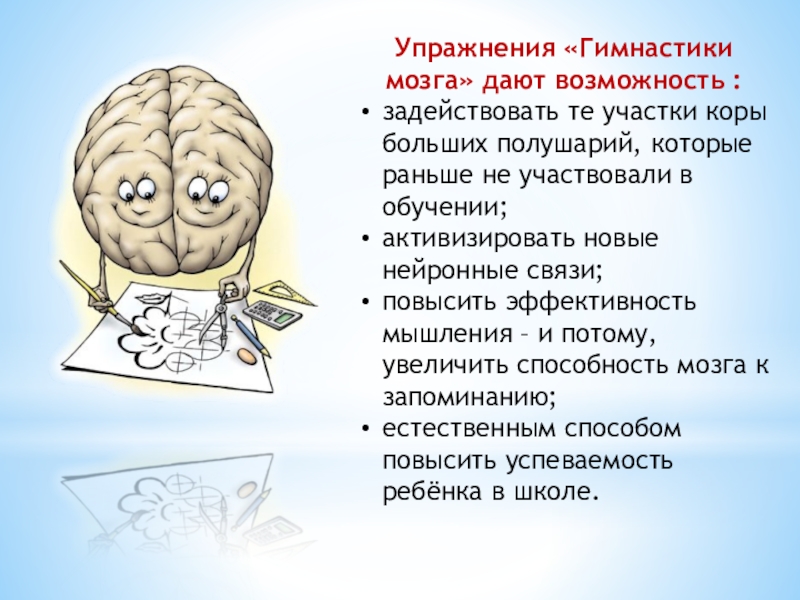 Упражнения «Гимнастики мозга» дают возможность :

• задействовать те участки коры больших полушарий, которые раньше не участвовали в обучении;
• активизировать новые нейронные связи;
• повысить эффективность мышления – и потому, увеличить способность мозга к запоминанию;
• естественным способом повысить успеваемость ребёнка в школе.